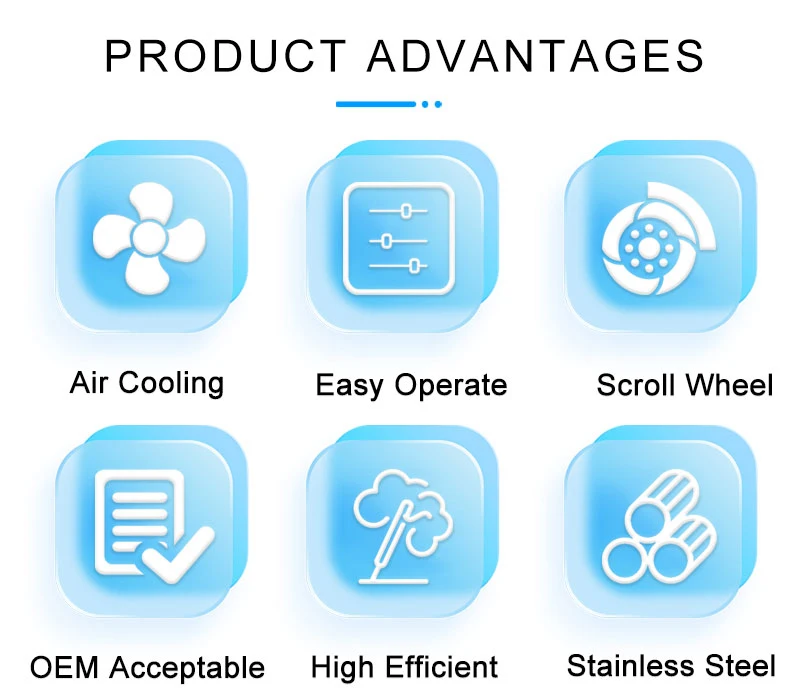 PRODUCT ADVANTAGES

Air Cooling

Easy Operate

Scroll Wheel

OEM Acceptable

High Efficient

Stainless Steel